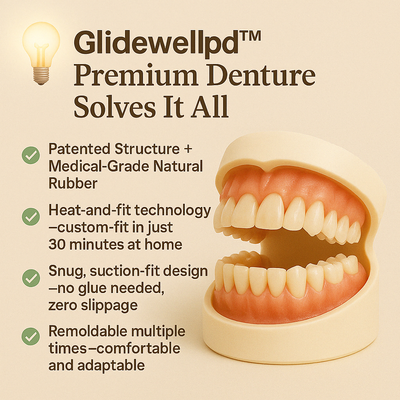 Glidewellpd™ Premium Denture Solves It All

Patented Structure + Medical-Grade Natural Rubber

Heat-and-fit technology –custom-fit in just 30 minutes at home

Snug, suction-fit design –no glue needed, zero slippage

Remoldable multiple times–comfortable and adaptable